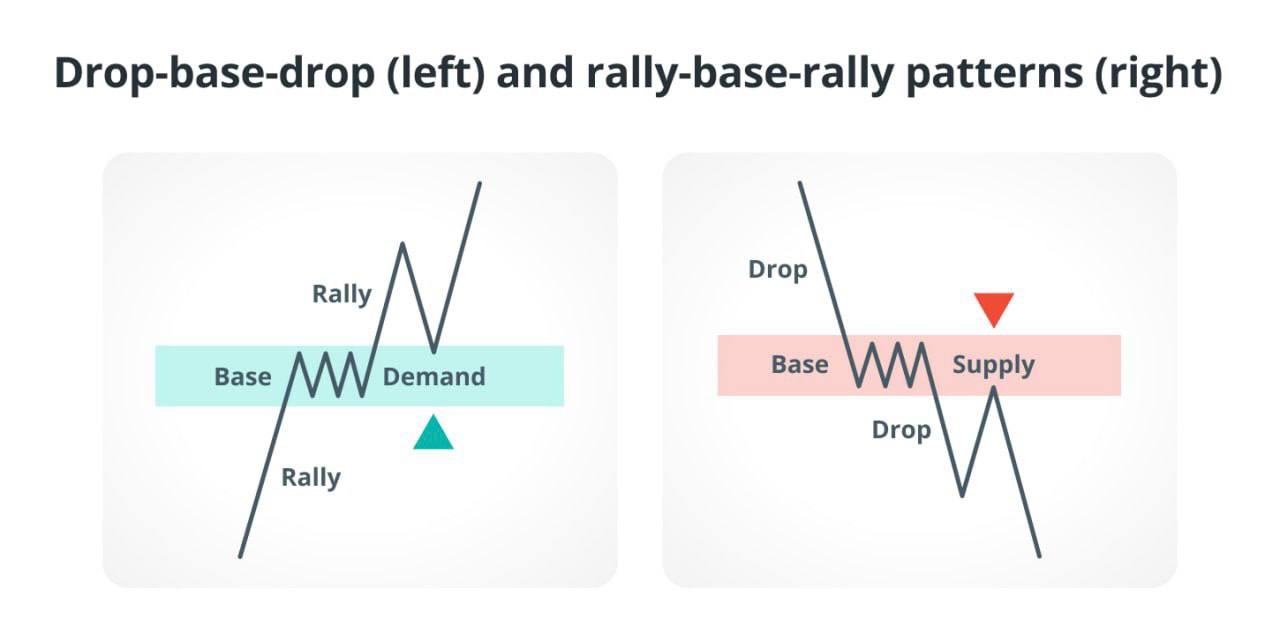 Drop-base-drop (left) and rally-base-rally patterns (right)

Rally
Base
Demand
Rally

Drop
Base
Supply
Drop